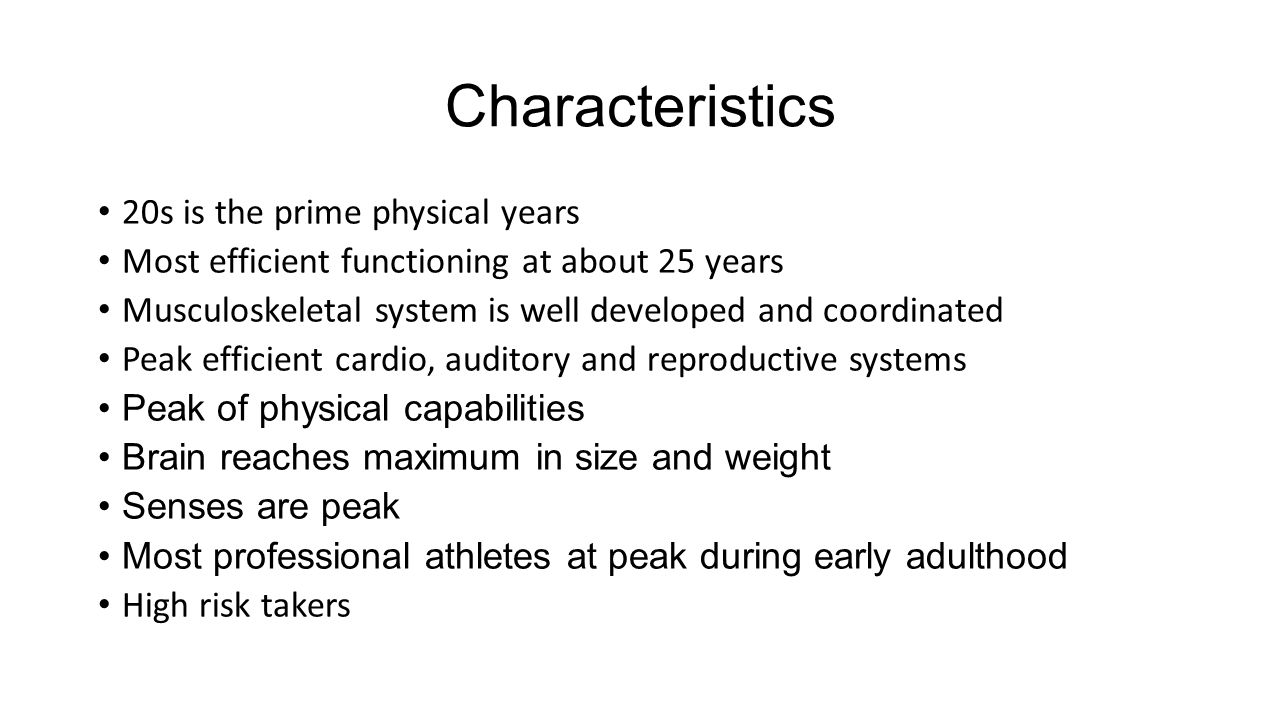 Characteristics

• 20s is the prime physical years
• Most efficient functioning at about 25 years
• Musculoskeletal system is well developed and coordinated
• Peak efficient cardio, auditory and reproductive systems
• Peak of physical capabilities
• Brain reaches maximum in size and weight
• Senses are peak
• Most professional athletes at peak during early adulthood
• High risk takers